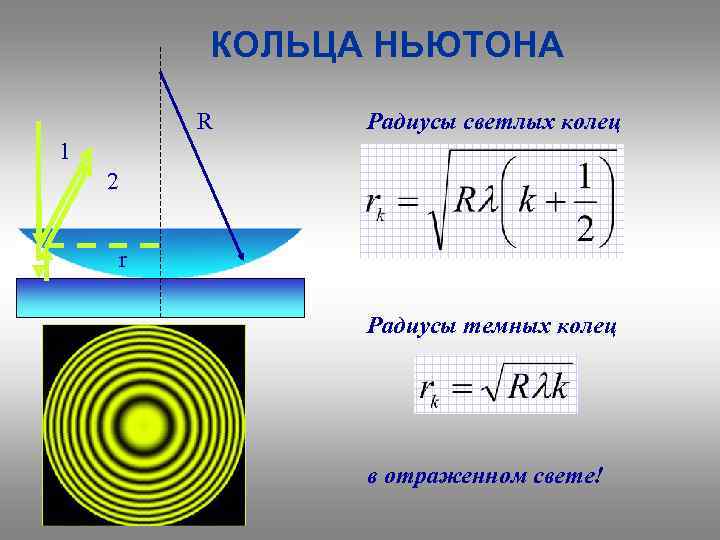 КОЛЬЦА НЬЮТОНА

R

1

2

r

Радиусы светлых колец

$r_k = \sqrt{R\lambda\left(k + \frac{1}{2}\right)}$

Радиусы темных колец

$r_k = \sqrt{R\lambda k}$

в отраженном свете!